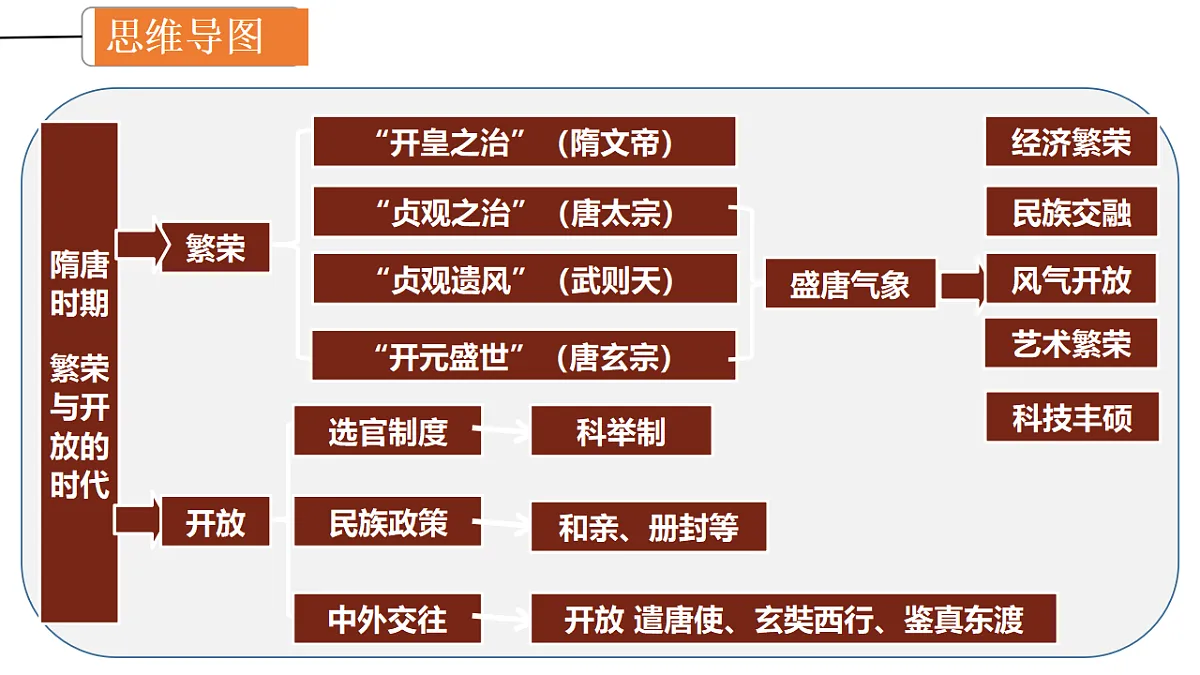 思维导图

隋唐时期

繁荣与开放的时代

繁荣

“开皇之治”（隋文帝）

“贞观之治”（唐太宗）

“贞观遗风”（武则天）

“开元盛世”（唐玄宗）

盛唐气象

经济繁荣

民族交融

风气开放

艺术繁荣

科技丰硕

开放

选官制度

科举制

民族政策

和亲、册封等

中外交往

开放 遣唐使、玄奘西行、鉴真东渡